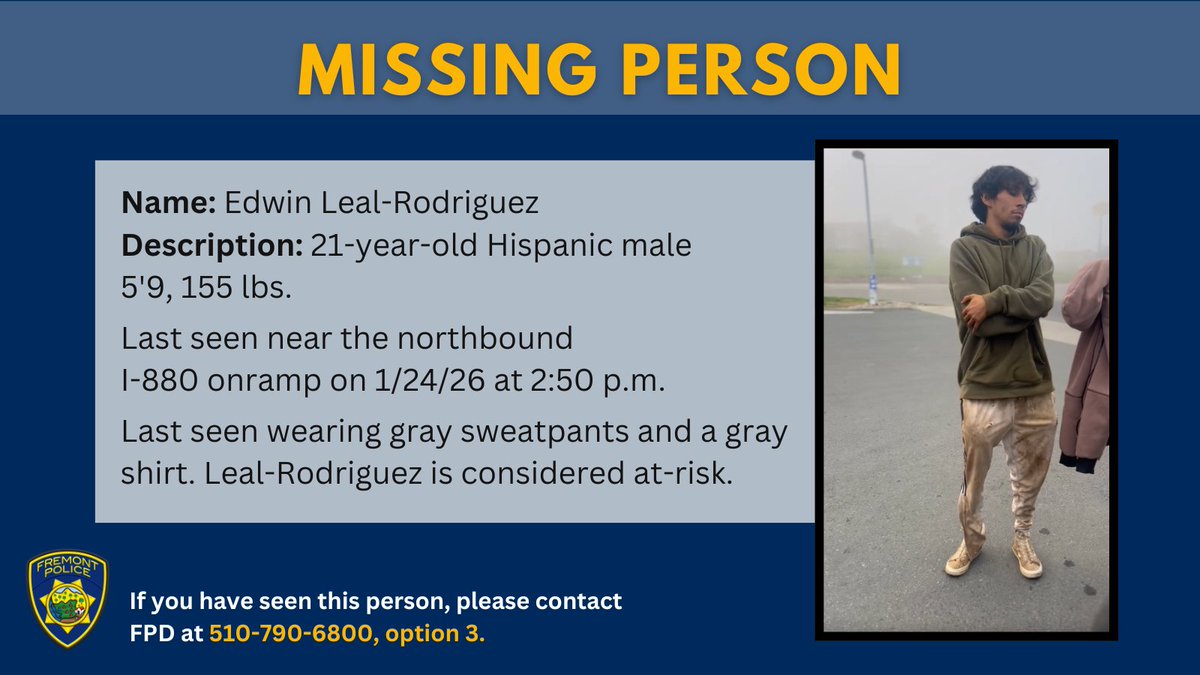 MISSING PERSON

Name: Edwin Leal-Rodriguez
Description: 21-year-old Hispanic male
5'9, 155 lbs.

Last seen near the northbound I-880 onramp on 1/24/26 at 2:50 p.m.

Last seen wearing gray sweatpants and a gray shirt. Leal-Rodriguez is considered at-risk.

FREMONT POLICE

If you have seen this person, please contact FPD at 510-790-6800, option 3.